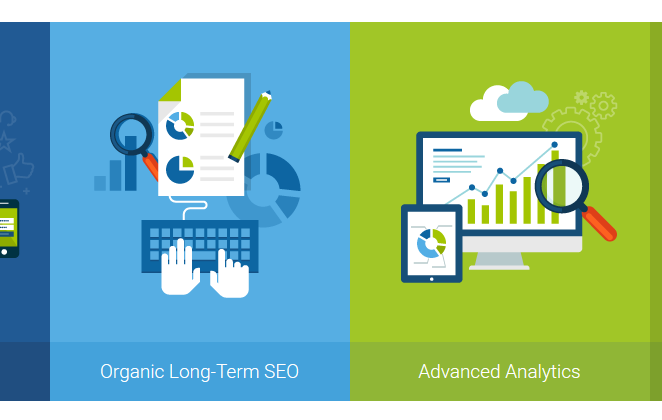 Organic Long-Term SEO

Advanced Analytics